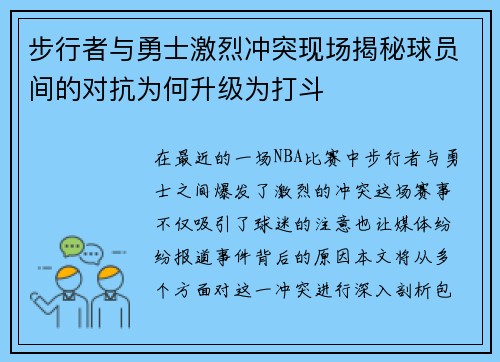 步行者与勇士激烈冲突现场揭秘球员间的对抗为何升级为打斗

在最近的一场NBA比赛中步行者与勇士之间爆发了激烈的冲突这场赛事不仅吸引了球迷的注意也让媒体纷纷报道事件背后的原因本文将从多个方面对这一冲突进行深入剖析包